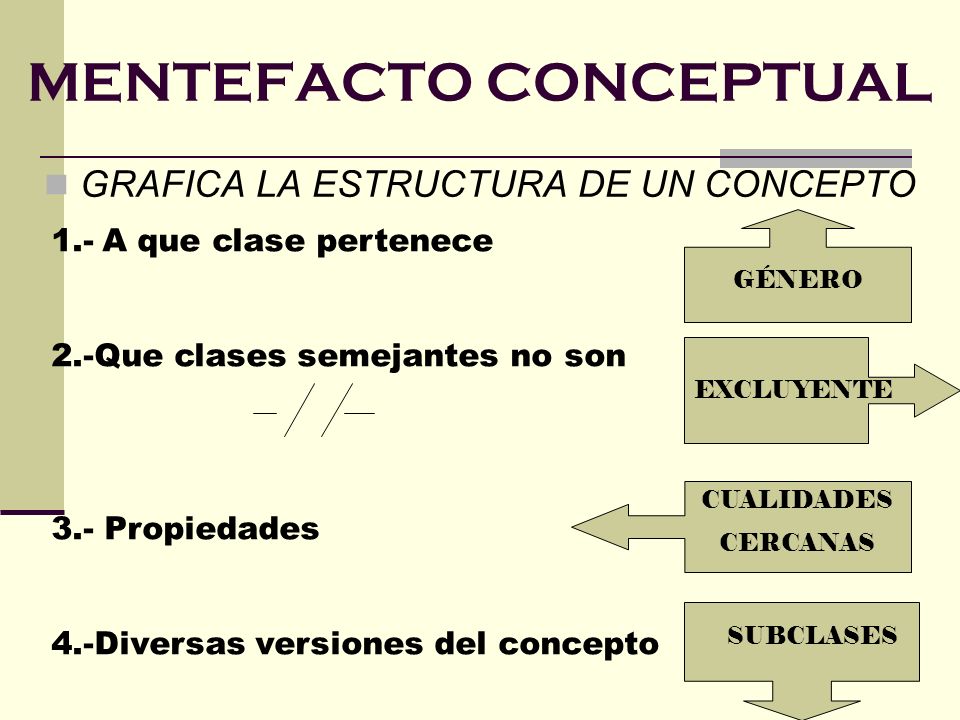 MENTEFACTO CONCEPTUAL

GRAFICA LA ESTRUCTURA DE UN CONCEPTO

1.- A que clase pertenece

GÉNERO

2.-Que clases semejantes no son

EXCLUYENTE

3.- Propiedades

CUALIDADES CERCANAS

4.-Diversas versiones del concepto

SUBCLASES